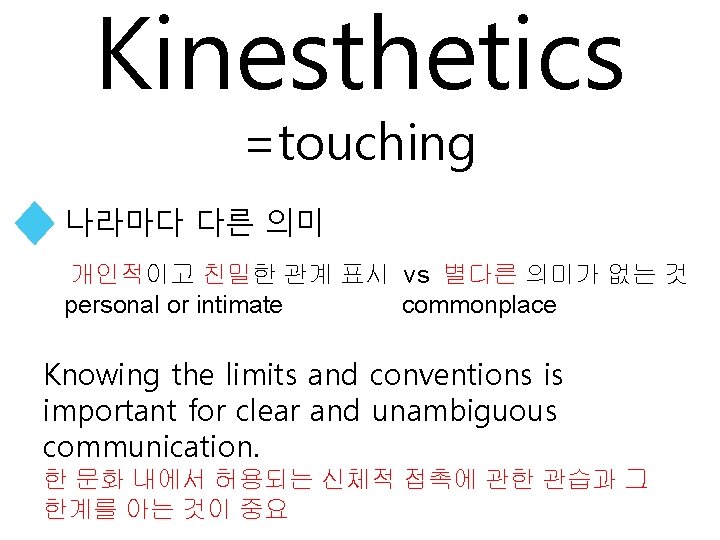 Kinesthetics
=touching

나라마다 다른 의미

개인적이고 친밀한 관계 표시 vs 별다른 의미가 없는 것
personal or intimate commonplace

Knowing the limits and conventions is important for clear and unambiguous communication.
한 문화 내에서 허용되는 신체적 접촉에 관한 관습과 그 한계를 아는 것이 중요